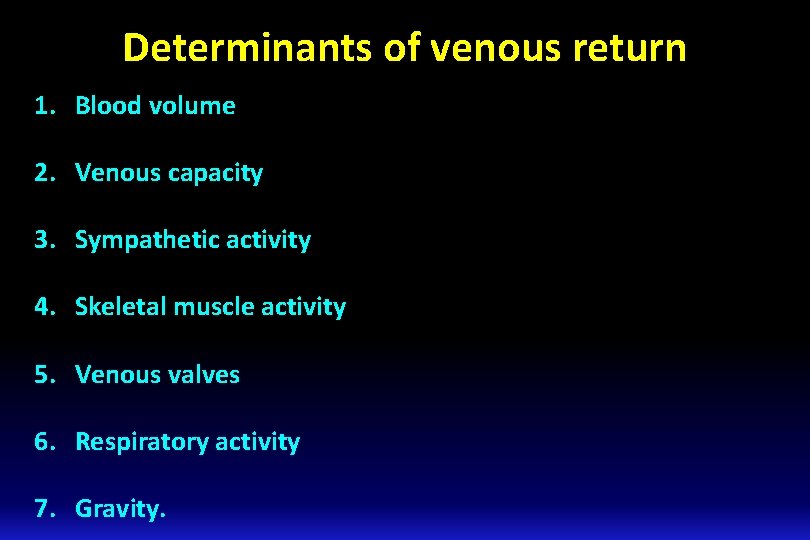 Determinants of venous return

1. Blood volume

2. Venous capacity

3. Sympathetic activity

4. Skeletal muscle activity

5. Venous valves

6. Respiratory activity

7. Gravity.